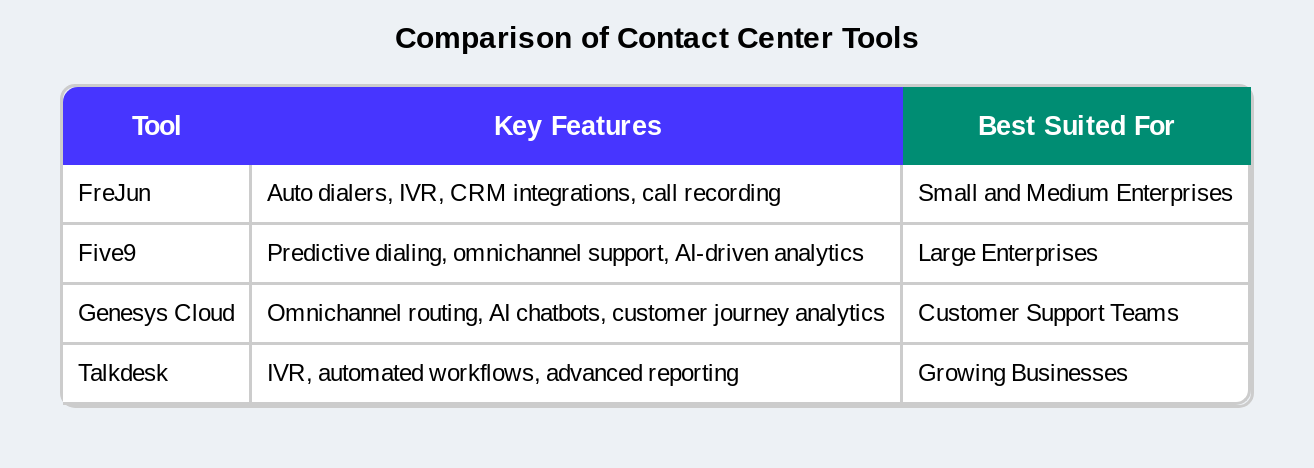 Comparison of Contact Center Tools

| Tool | Key Features | Best Suited For |
|---|---|---|
| FreJun | Auto dialers, IVR, CRM integrations, call recording | Small and Medium Enterprises |
| Five9 | Predictive dialing, omnichannel support, AI-driven analytics | Large Enterprises |
| Genesys Cloud | Omnichannel routing, AI chatbots, customer journey analytics | Customer Support Teams |
| Talkdesk | IVR, automated workflows, advanced reporting | Growing Businesses |